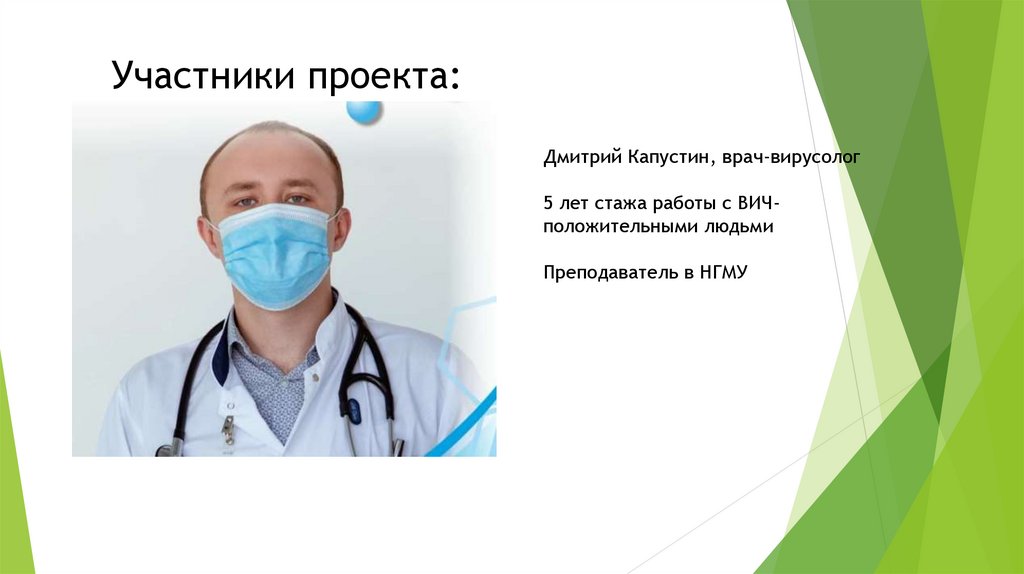 Участники проекта:

Дмитрий Капустин, врач-вирусолог

5 лет стажа работы с ВИЧ-положительными людьми

Преподаватель в НГМУ